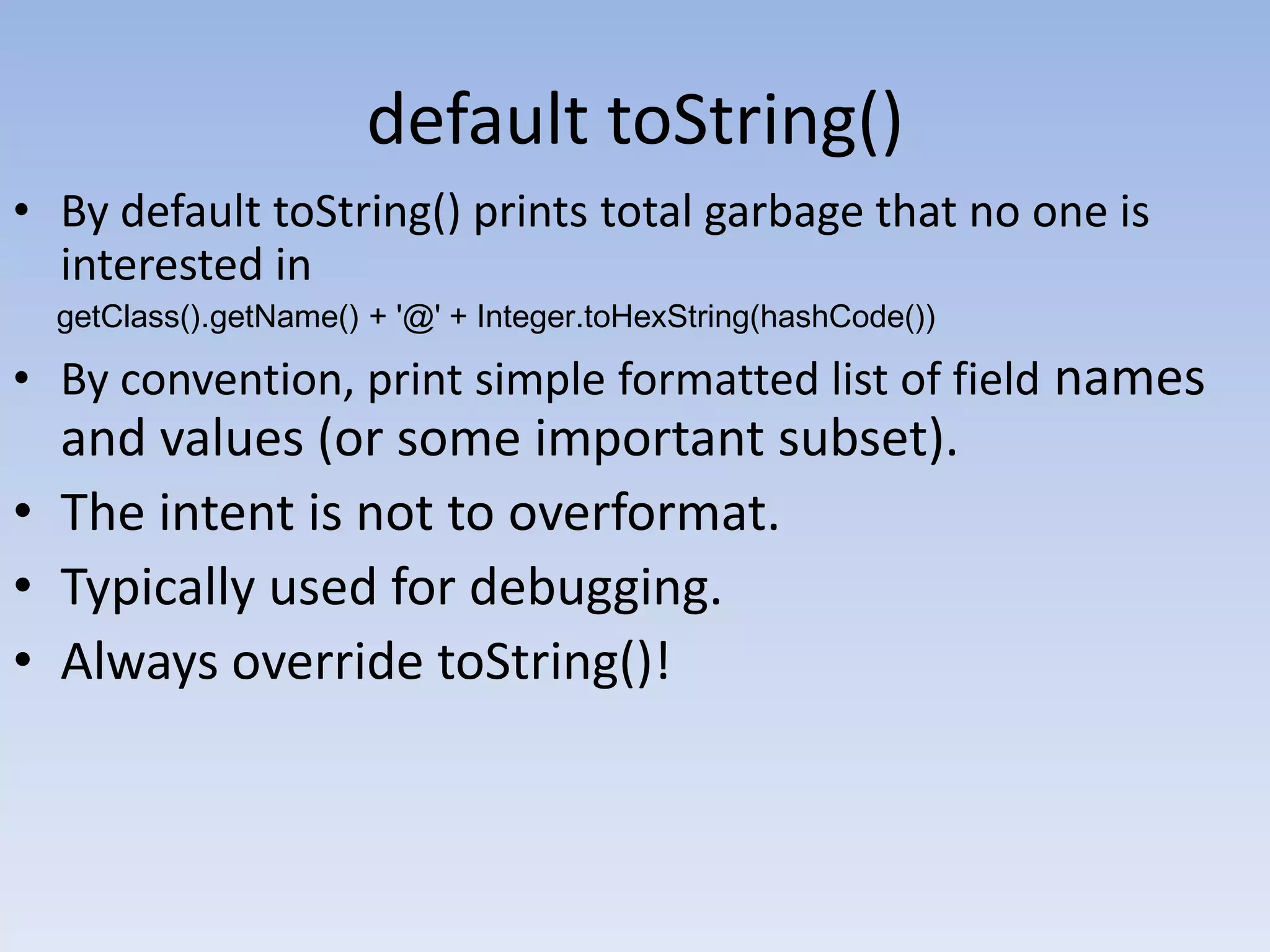 default toString()

• By default toString() prints total garbage that no one is interested in

getClass().getName() + '@' + Integer.toHexString(hashCode())

• By convention, print simple formatted list of field names and values (or some important subset).

• The intent is not to overformat.

• Typically used for debugging.

• Always override toString()!